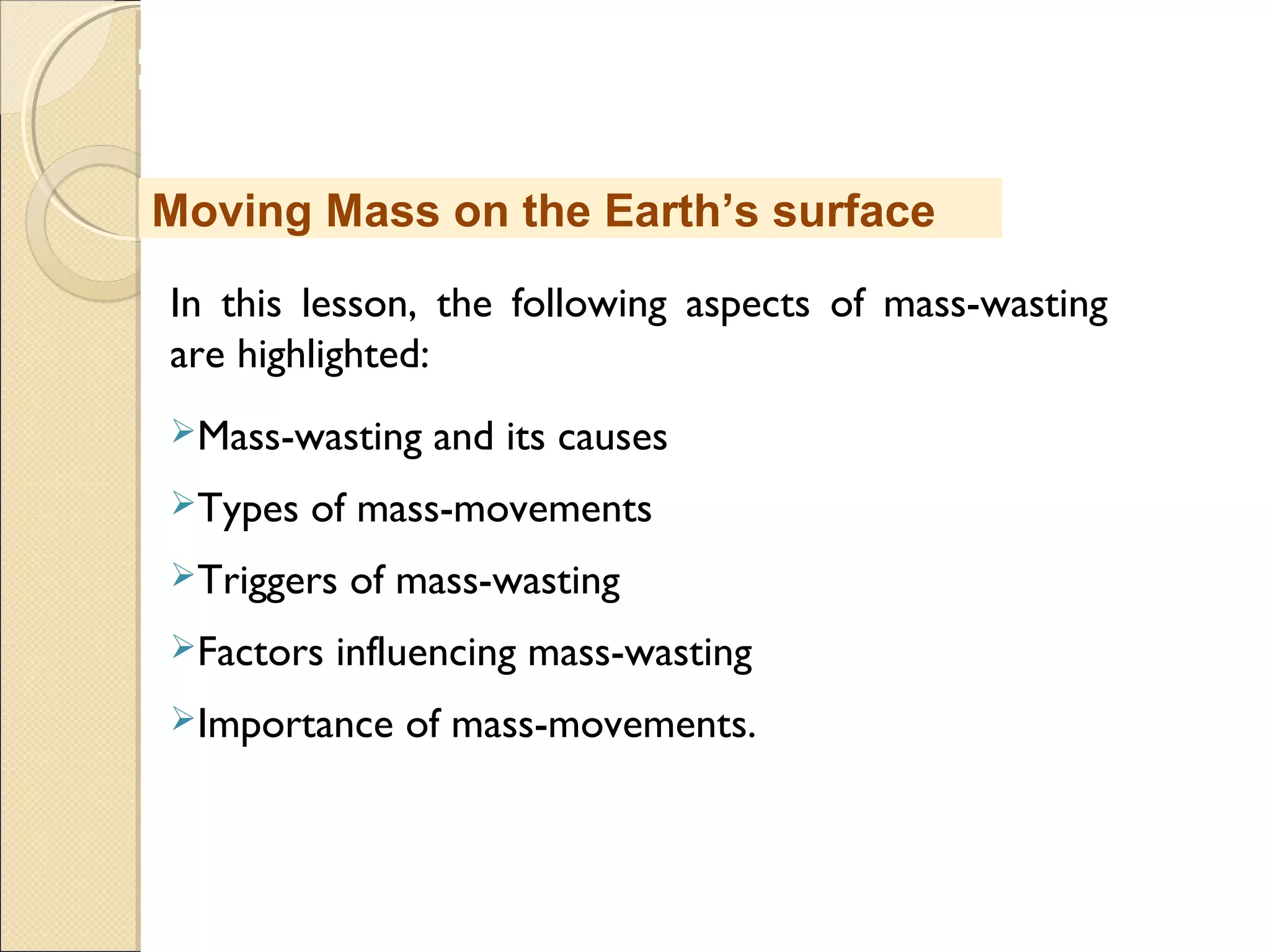 Moving Mass on the Earth’s surface

In this lesson, the following aspects of mass-wasting are highlighted:

➢Mass-wasting and its causes

➢Types of mass-movements

➢Triggers of mass-wasting

➢Factors influencing mass-wasting

➢Importance of mass-movements.